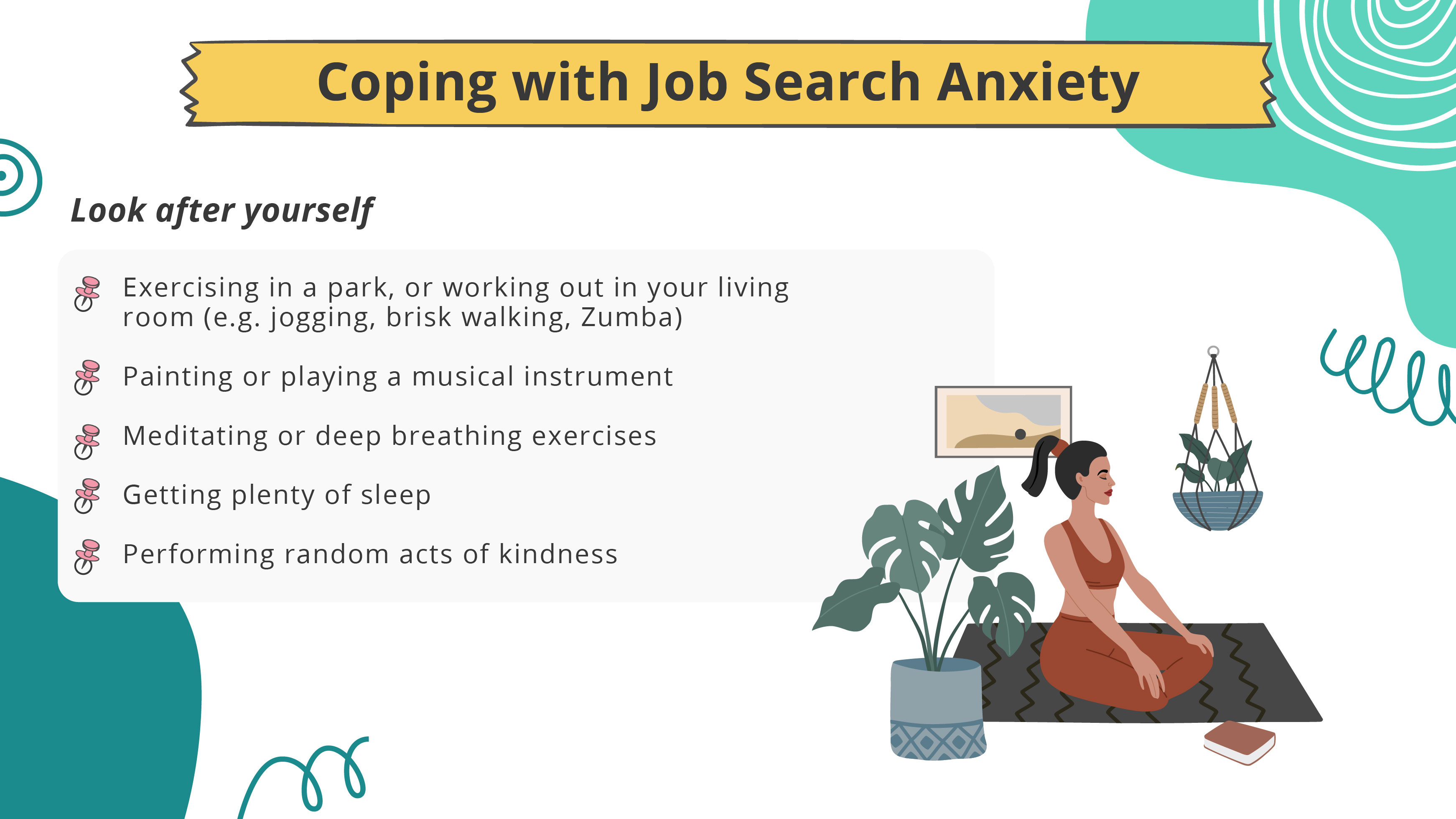 Coping with Job Search Anxiety

Look after yourself

Exercising in a park, or working out in your living room (e.g. jogging, brisk walking, Zumba)

Painting or playing a musical instrument

Meditating or deep breathing exercises

Getting plenty of sleep

Performing random acts of kindness